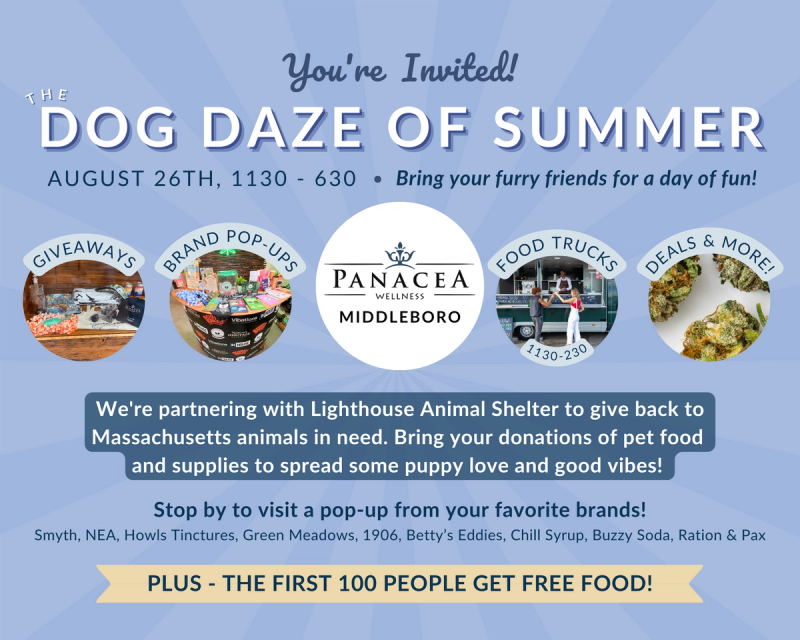 You're Invited!

THE DOG DAZE OF SUMMER

AUGUST 26TH, 1130 - 630 • Bring your furry friends for a day of fun!

GIVEAWAYS

BRAND POP-UPS

PANACEA WELLNESS MIDDLEBORO

FOOD TRUCKS
1130-230

DEALS & MORE!

We're partnering with Lighthouse Animal Shelter to give back to Massachusetts animals in need. Bring your donations of pet food and supplies to spread some puppy love and good vibes!

Stop by to visit a pop-up from your favorite brands!
Smyth, NEA, Howls Tinctures, Green Meadows, 1906, Betty's Eddies, Chill Syrup, Buzzy Soda, Ration & Pax

PLUS - THE FIRST 100 PEOPLE GET FREE FOOD!